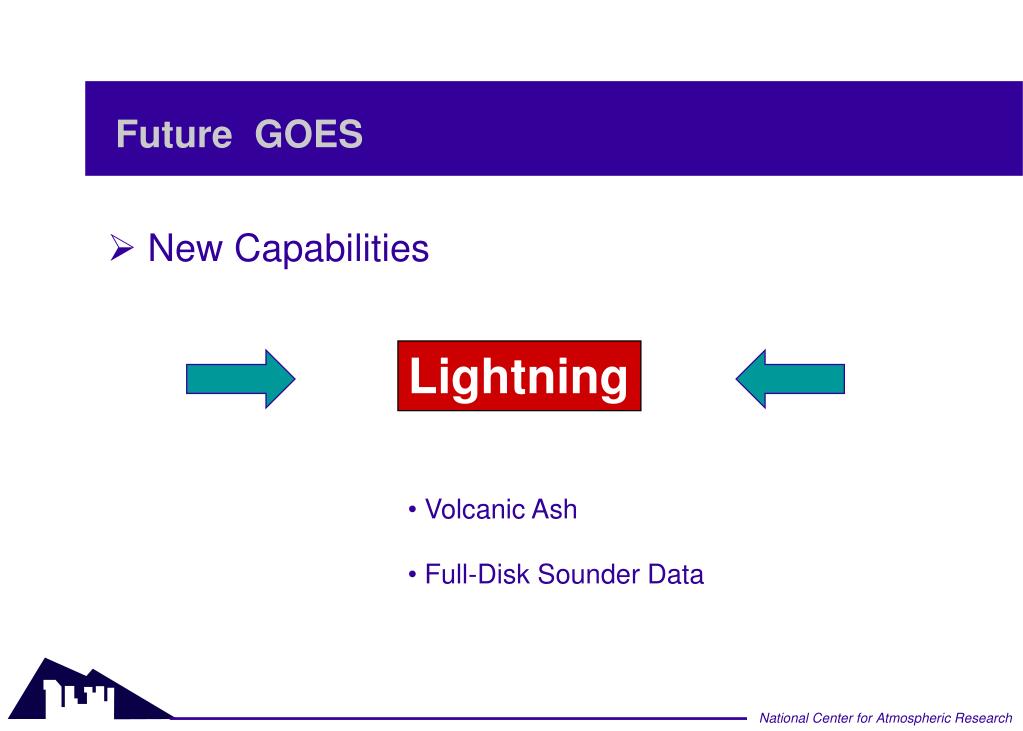 Future GOES

➢ New Capabilities

Lightning

• Volcanic Ash

• Full-Disk Sounder Data

National Center for Atmospheric Research